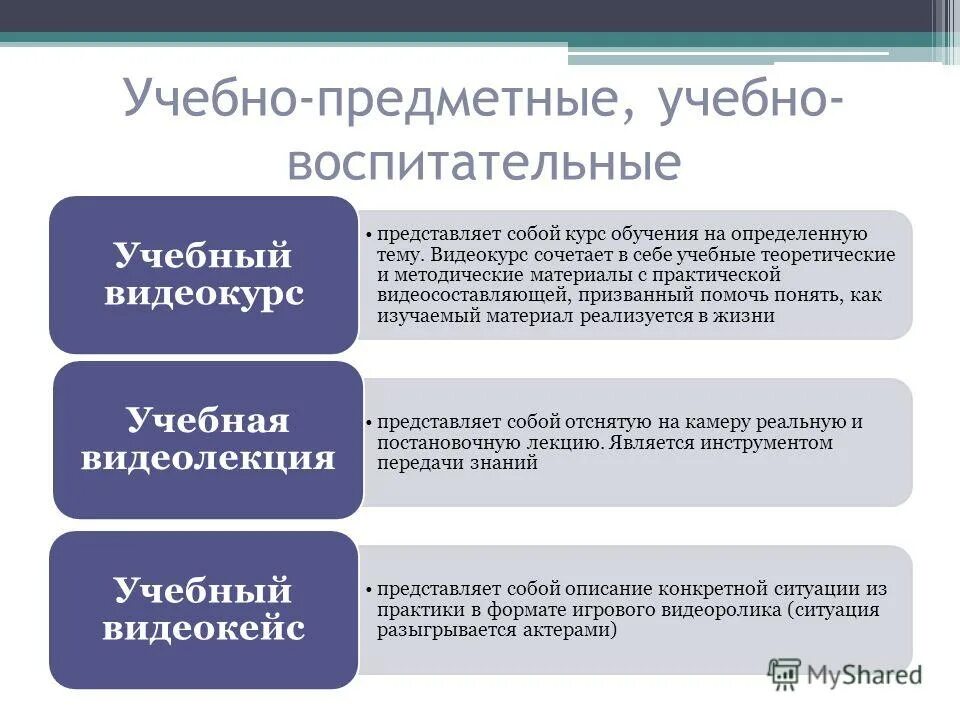 Учебно-предметные, учебно-воспитательные

Учебный видеокурс

• представляет собой курс обучения на определенную тему. Видеокурс сочетает в себе учебные теоретические и методические материалы с практической видеосоставляющей, призванный помочь понять, как изучаемый материал реализуется в жизни

Учебная видеолекция

• представляет собой отснятую на камеру реальную и постановочную лекцию. Является инструментом передачи знаний

Учебный видеокейс

• представляет собой описание конкретной ситуации из практики в формате игрового видеоролика (ситуация разыгрывается актерами)

MyShared